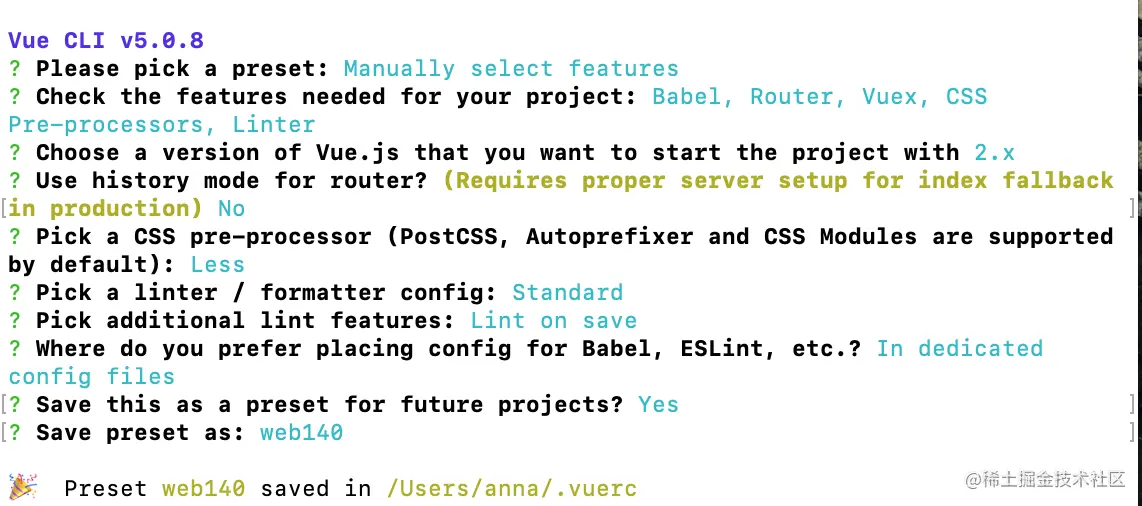 Vue CLI v5.0.8
? Please pick a preset: Manually select features
? Check the features needed for your project: Babel, Router, Vuex, CSS Pre-processors, Linter
? Choose a version of Vue.js that you want to start the project with 2.x
? Use history mode for router? (Requires proper server setup for index fallback in production) No
? Pick a CSS pre-processor (PostCSS, Autoprefixer and CSS Modules are supported by default): Less
? Pick a linter / formatter config: Standard
? Pick additional lint features: Lint on save
? Where do you prefer placing config for Babel, ESLint, etc.? In dedicated config files
? Save this as a preset for future projects? Yes
? Save preset as: web140

🎉 Preset web140 saved in /Users/anna/.vuerc

@稀土掘金技术社区